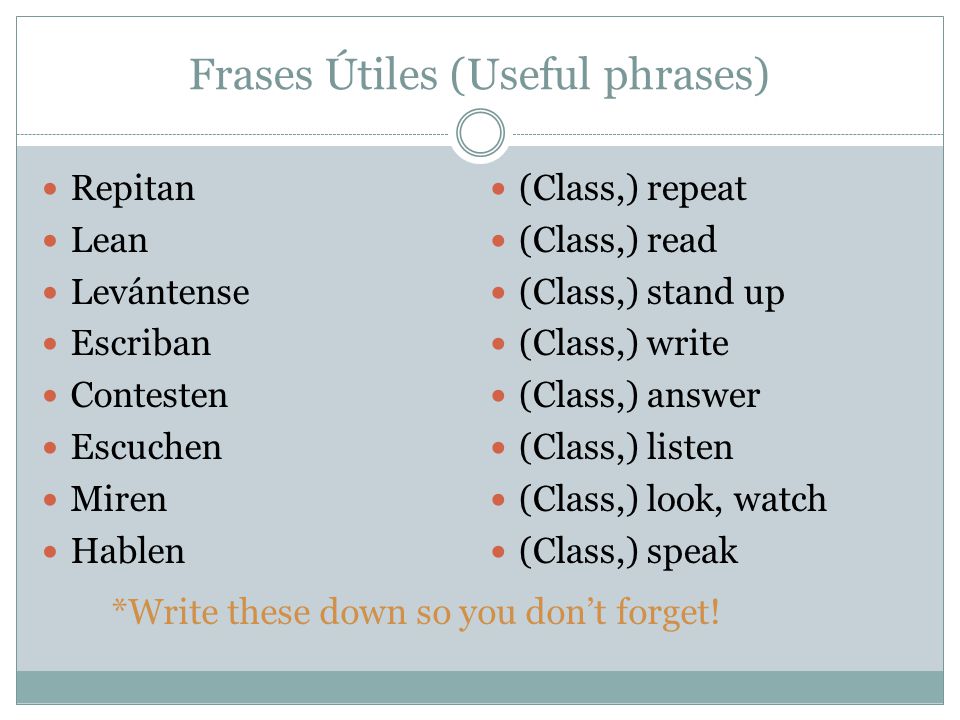 Frases Útiles (Useful phrases)

- Repitan
- Lean
- Levántense
- Escriban
- Contesten
- Escuchen
- Miren
- Hablen

- (Class,) repeat
- (Class,) read
- (Class,) stand up
- (Class,) write
- (Class,) answer
- (Class,) listen
- (Class,) look, watch
- (Class,) speak

*Write these down so you don't forget!